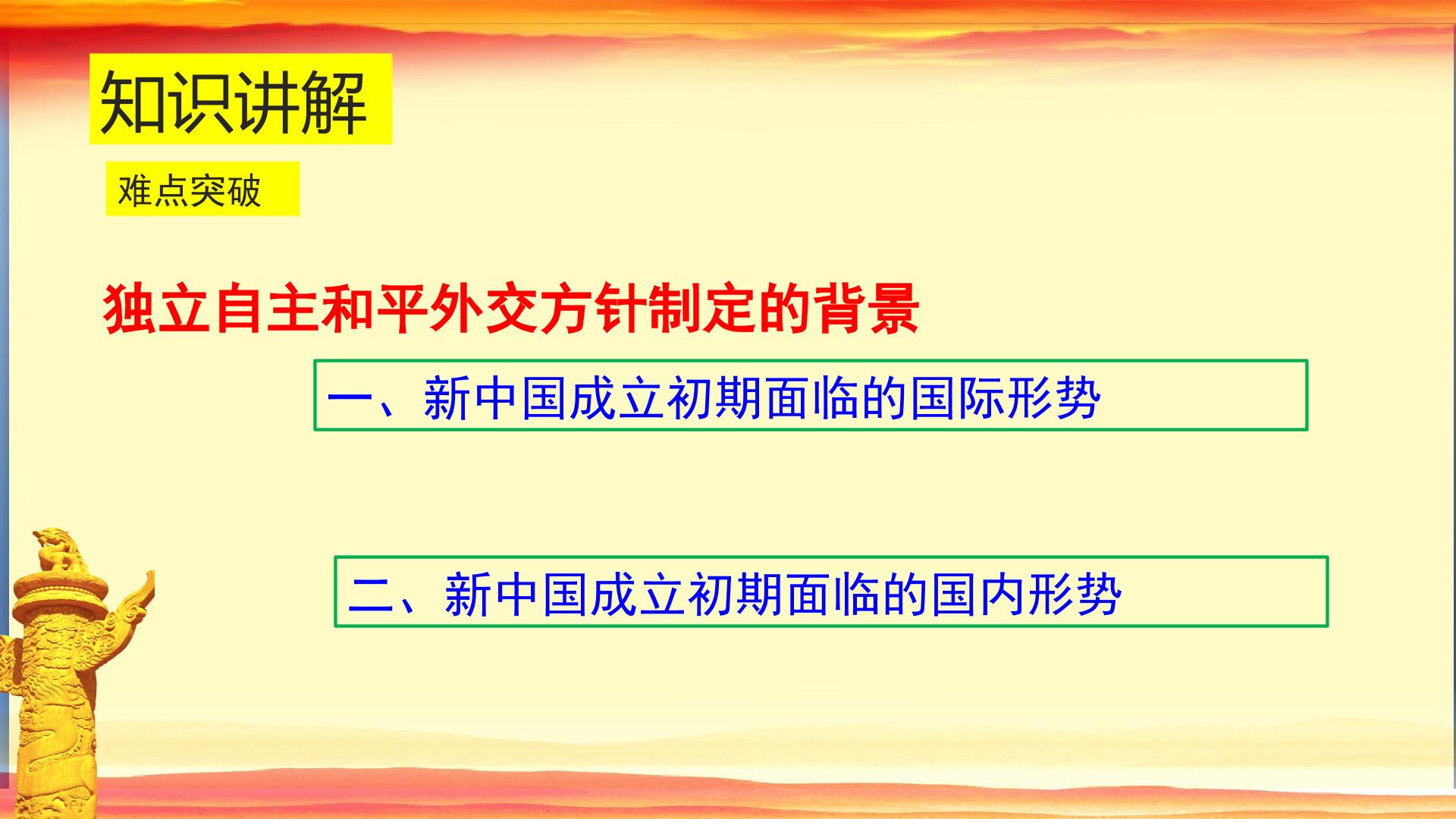 知识讲解

难点突破

独立自主和平外交方针制定的背景

一、新中国成立初期面临的国际形势

二、新中国成立初期面临的国内形势